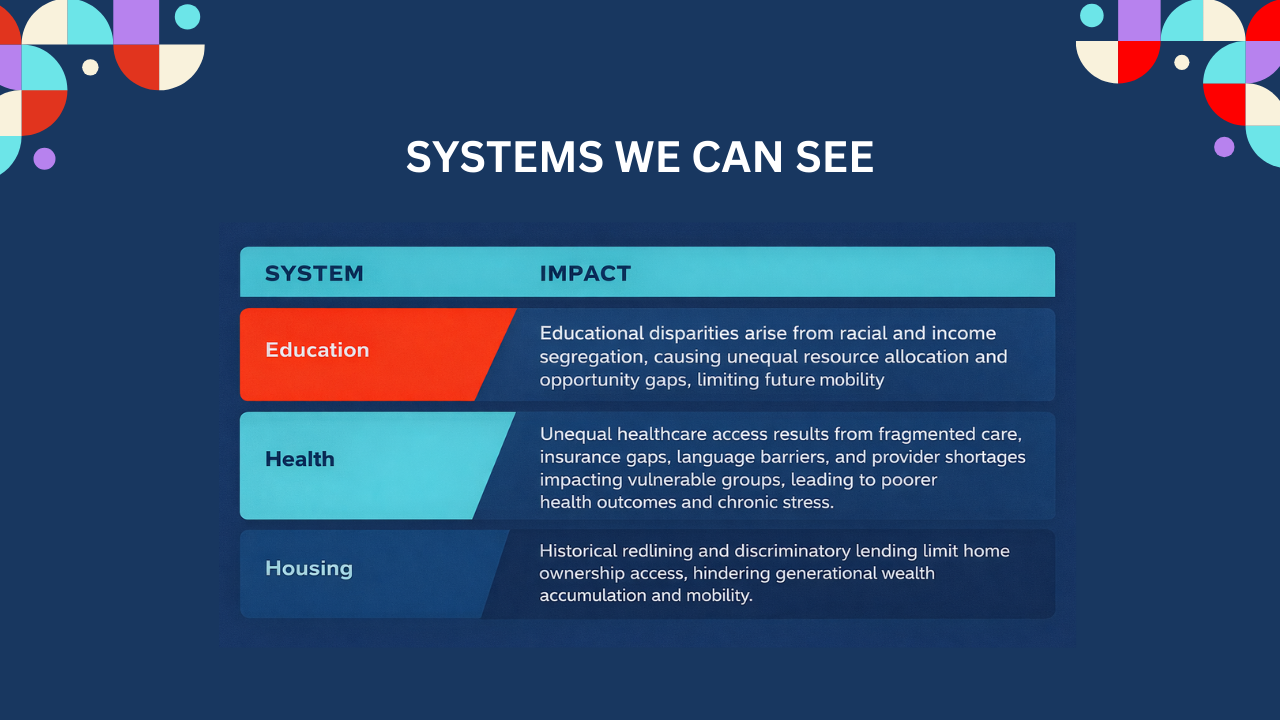 SYSTEMS WE CAN SEE

| SYSTEM | IMPACT |
|---|---|
| Education | Educational disparities arise from racial and income segregation, causing unequal resource allocation and opportunity gaps, limiting future mobility |
| Health | Unequal healthcare access results from fragmented care, insurance gaps, language barriers, and provider shortages impacting vulnerable groups, leading to poorer health outcomes and chronic stress. |
| Housing | Historical redlining and discriminatory lending limit home ownership access, hindering generational wealth accumulation and mobility. |